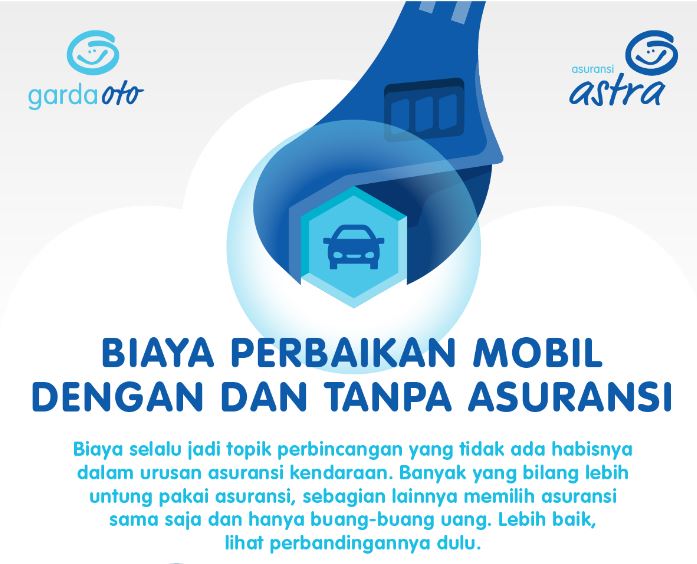 garda oto

asuransi astra

BIAYA PERBAIKAN MOBIL DENGAN DAN TANPA ASURANSI

Biaya selalu jadi topik perbincangan yang tidak ada habisnya dalam urusan asuransi kendaraan. Banyak yang bilang lebih untung pakai asuransi, sebagian lainnya memilih asuransi sama saja dan hanya buang-buang uang. Lebih baik, lihat perbandingannya dulu.